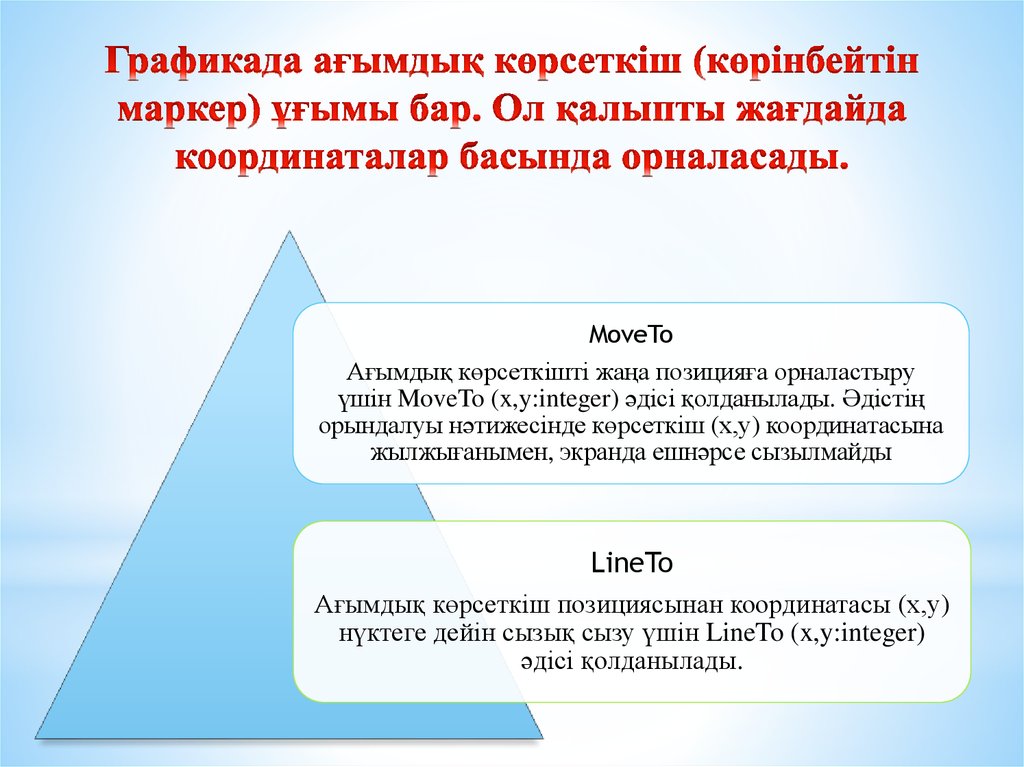 Графикада ағымдық көрсеткіш (көрінбейтін маркер) ұғымы бар. Ол қалыпты жағдайда координаталар басында орналасады.

MoveTo

Ағымдық көрсеткішті жаңа позицияға орналастыру үшін MoveTo (x,y:integer) әдісі қолданылады. Әдістің орындалуы нәтижесінде көрсеткіш (x,y) координатасына жылжығанымен, экранда ешнәрсе сызылмайды

LineTo

Ағымдық көрсеткіш позициясынан координатасы (x,y) нүктеге дейін сызық сызу үшін LineTo (x,y:integer) әдісі қолданылады.